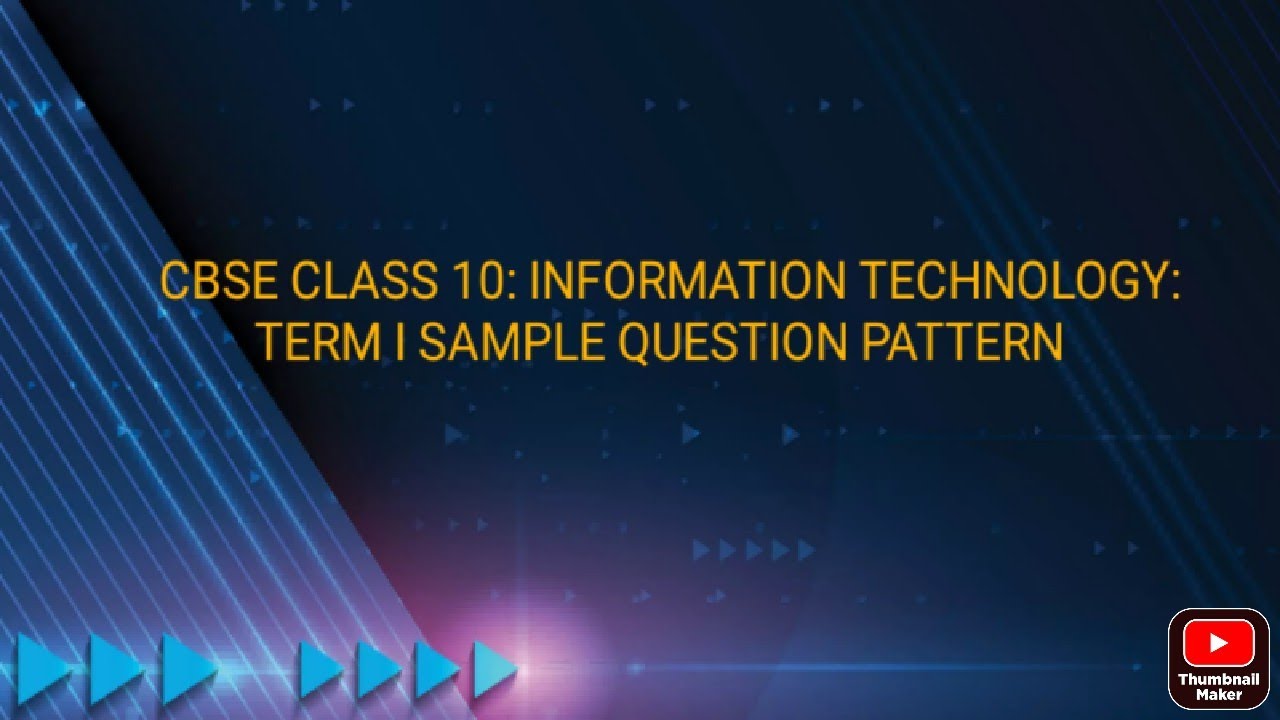 CBSE CLASS 10: INFORMATION TECHNOLOGY: TERM I SAMPLE QUESTION PATTERN

Thumbnail Maker